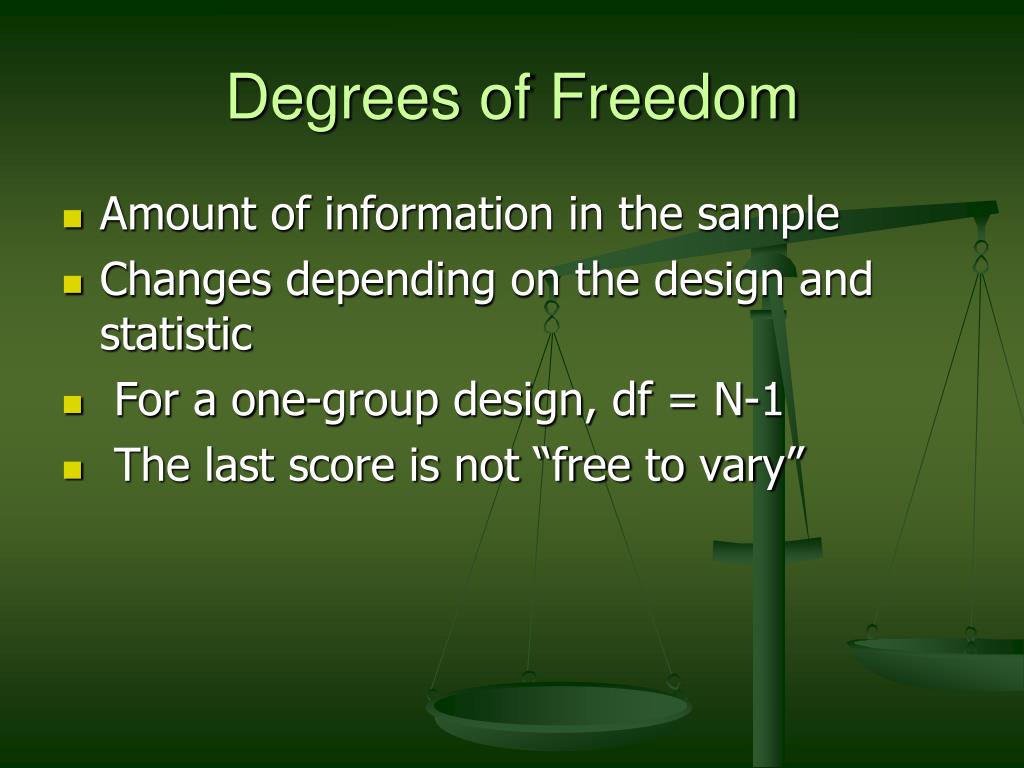 Degrees of Freedom

- Amount of information in the sample
- Changes depending on the design and statistic
- For a one-group design, df = N-1
- The last score is not “free to vary”